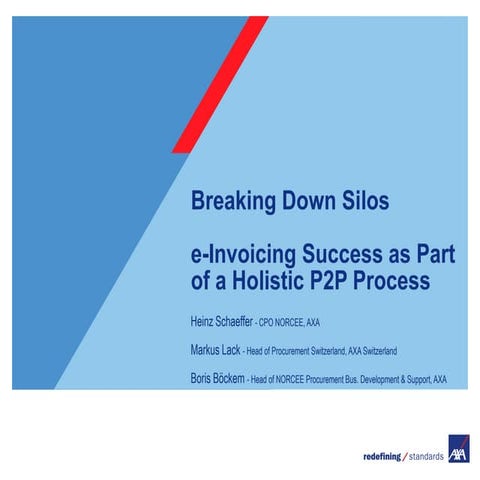 Breaking Down Silos

e-Invoicing Success as Part of a Holistic P2P Process

Heinz Schaeffer - CPO NORCEE, AXA

Markus Lack - Head of Procurement Switzerland, AXA Switzerland

Boris Böckem - Head of NORCEE Procurement Bus. Development & Support, AXA

redefining / standards AXA